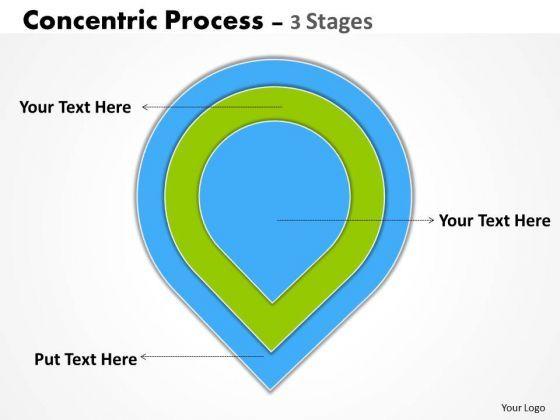 Concentric Process – 3 Stages

Your Text Here

Your Text Here

Put Text Here

Your Logo